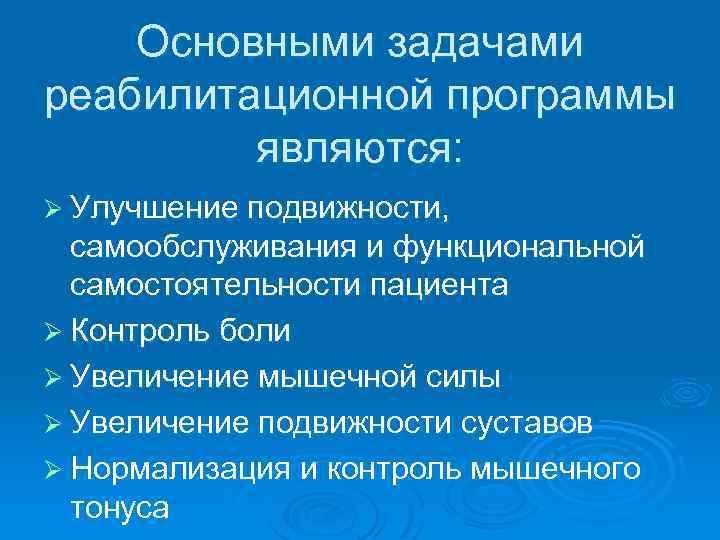 Основными задачами реабилитационной программы являются:

➢ Улучшение подвижности, самообслуживания и функциональной самостоятельности пациента
➢ Контроль боли
➢ Увеличение мышечной силы
➢ Увеличение подвижности суставов
➢ Нормализация и контроль мышечного тонуса